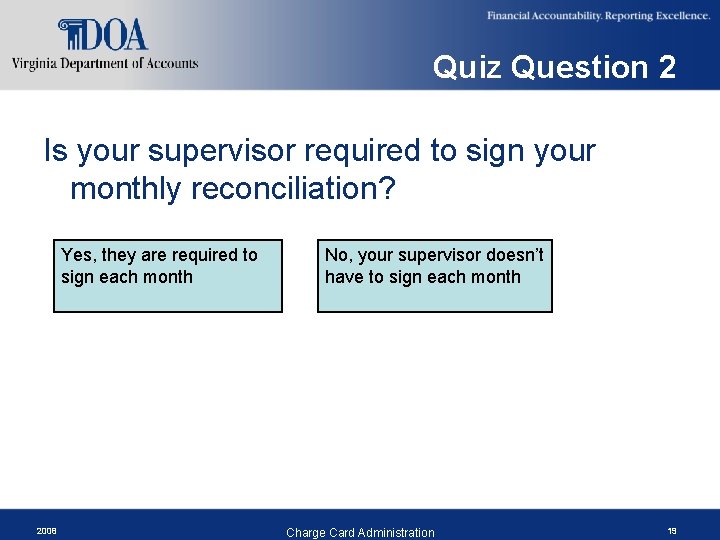 DOA
Virginia Department of Accounts

Financial Accountability. Reporting Excellence.

Quiz Question 2

Is your supervisor required to sign your monthly reconciliation?

Yes, they are required to sign each month

No, your supervisor doesn't have to sign each month

2008

Charge Card Administration

19